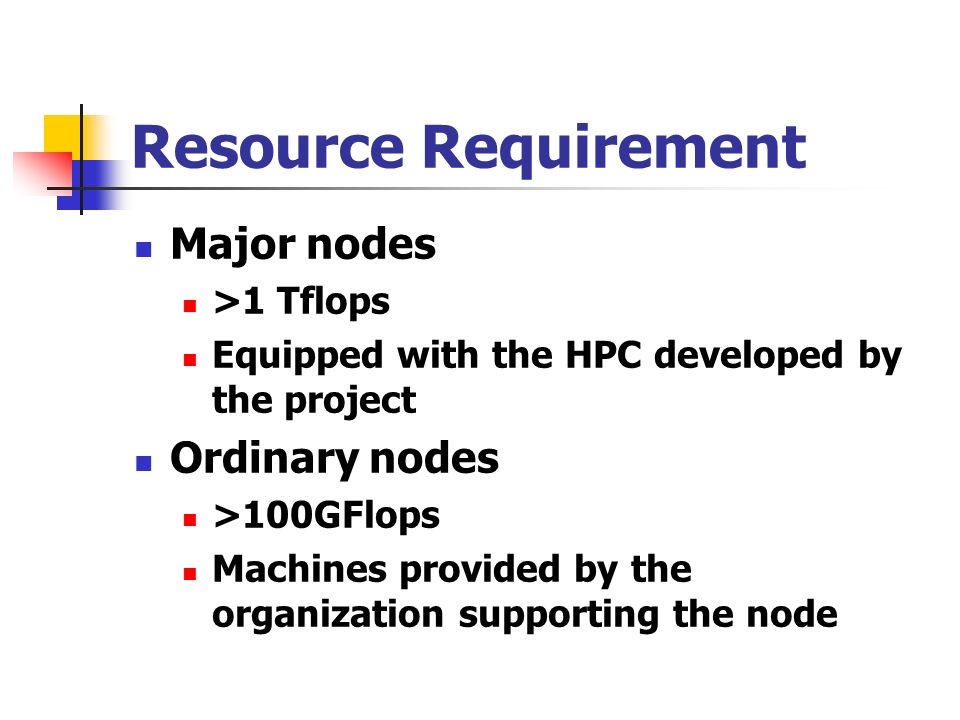 Resource Requirement

- Major nodes
  - >1 Tflops
  - Equipped with the HPC developed by the project
- Ordinary nodes
  - >100GFlops
  - Machines provided by the organization supporting the node